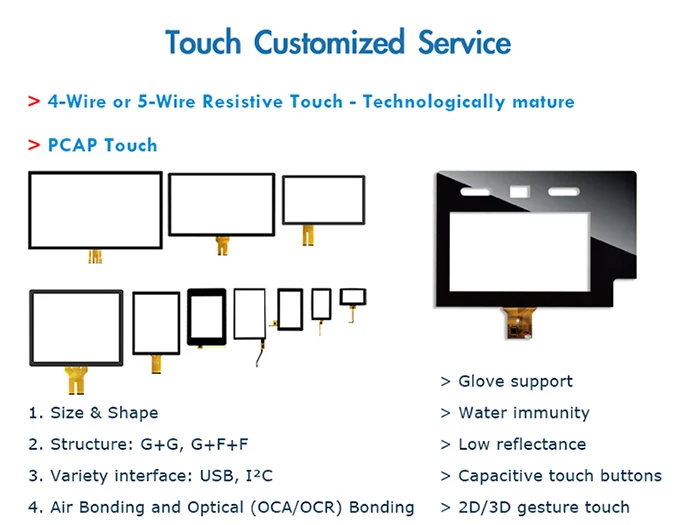 Touch Customized Service

> 4-Wire or 5-Wire Resistive Touch - Technologically mature

> PCAP Touch

1. Size & Shape

2. Structure: G+G, G+F+F

3. Variety interface: USB, I²C

4. Air Bonding and Optical (OCA/OCR) Bonding

> Glove support

> Water immunity

> Low reflectance

> Capacitive touch buttons

> 2D/3D gesture touch